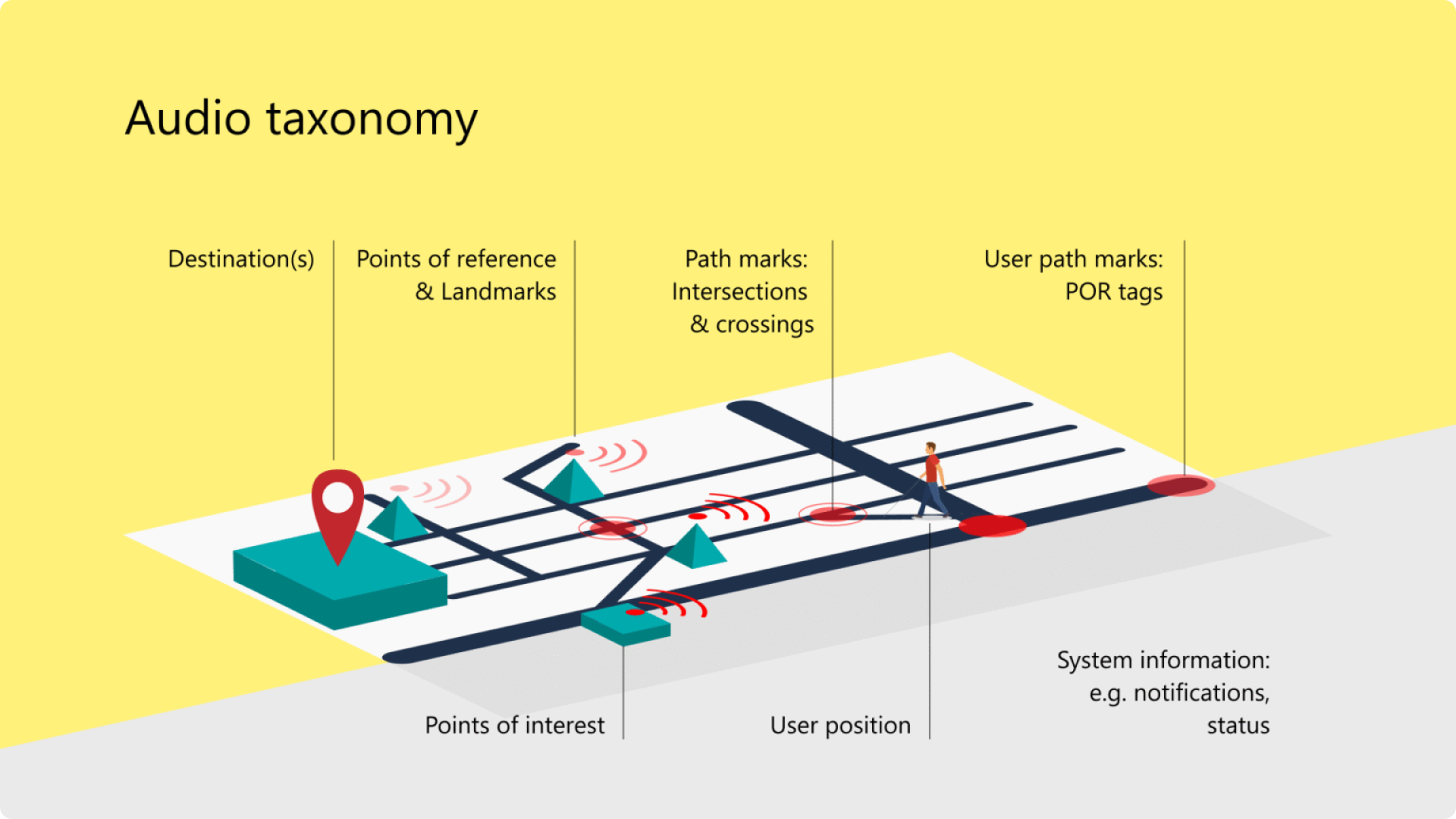 Audio taxonomy

Destination(s)

Points of reference & Landmarks

Path marks: Intersections & crossings

User path marks: POR tags

Points of interest

User position

System information: e.g. notifications, status